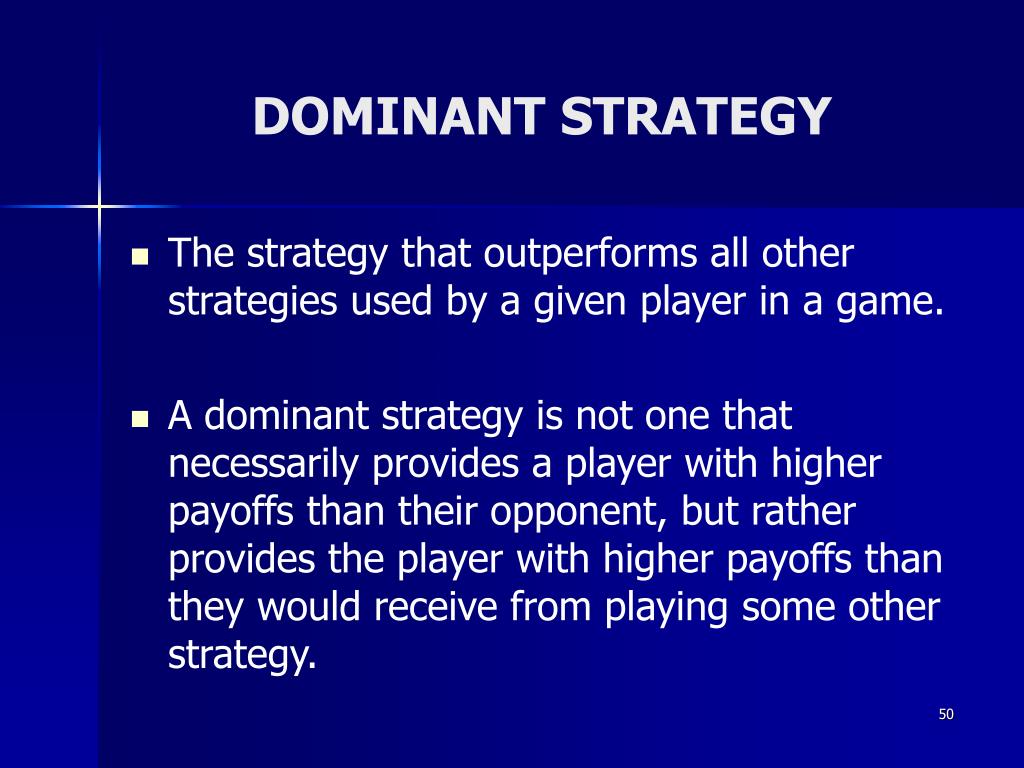 DOMINANT STRATEGY

- The strategy that outperforms all other strategies used by a given player in a game.

- A dominant strategy is not one that necessarily provides a player with higher payoffs than their opponent, but rather provides the player with higher payoffs than they would receive from playing some other strategy.

50